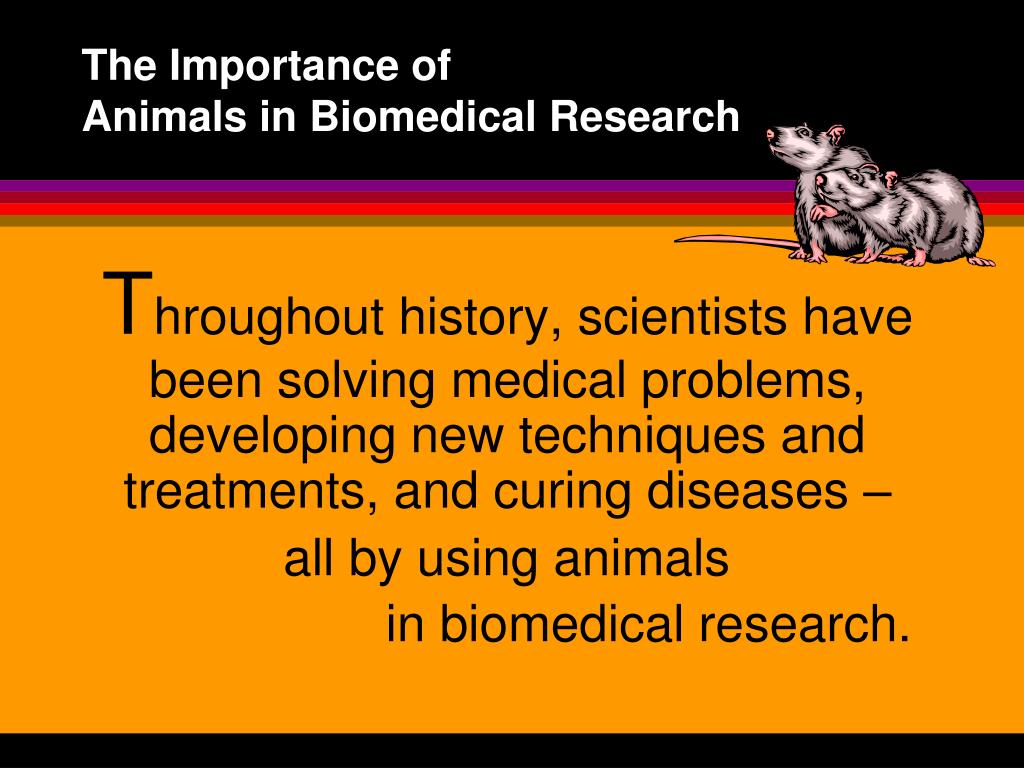 The Importance of
Animals in Biomedical Research

Throughout history, scientists have been solving medical problems, developing new techniques and treatments, and curing diseases – all by using animals in biomedical research.